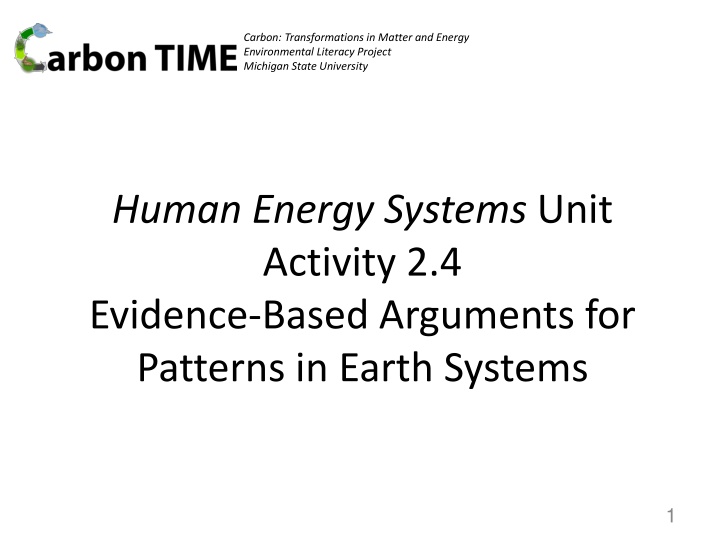 Carbon TIME

Carbon: Transformations in Matter and Energy
Environmental Literacy Project
Michigan State University

Human Energy Systems Unit
Activity 2.4
Evidence-Based Arguments for Patterns in Earth Systems

1